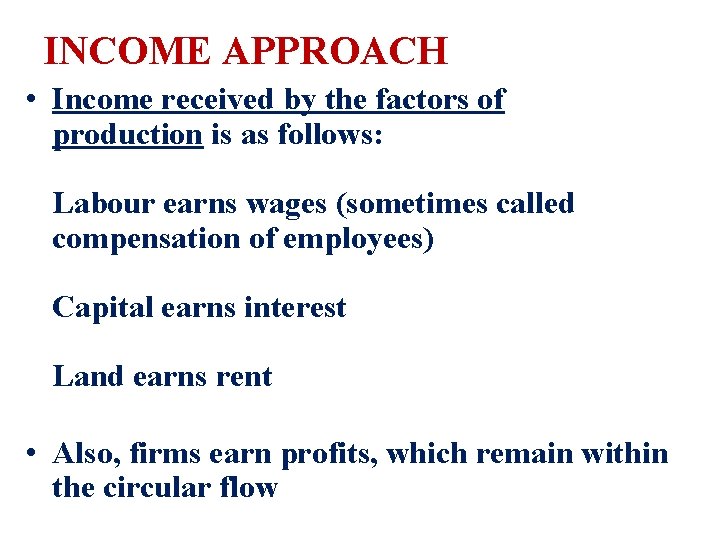 INCOME APPROACH

• Income received by the factors of production is as follows:

Labour earns wages (sometimes called compensation of employees)

Capital earns interest

Land earns rent

• Also, firms earn profits, which remain within the circular flow